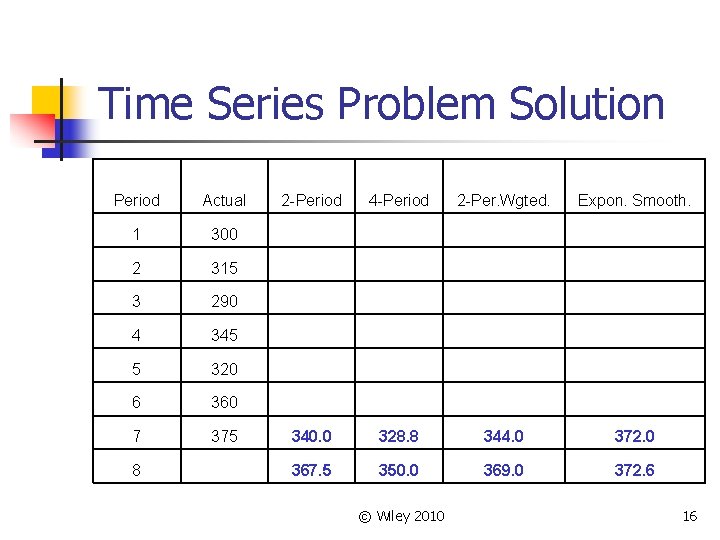 Time Series Problem Solution

| Period | Actual | 2-Period | 4-Period | 2-Per.Wgted. | Expon. Smooth. |
|---|---|---|---|---|---|
| 1 | 300 | | | | |
| 2 | 315 | | | | |
| 3 | 290 | | | | |
| 4 | 345 | | | | |
| 5 | 320 | | | | |
| 6 | 360 | | | | |
| 7 | 375 | 340.0 | 328.8 | 344.0 | 372.0 |
| 8 | | 367.5 | 350.0 | 369.0 | 372.6 |

© Wiley 2010

16